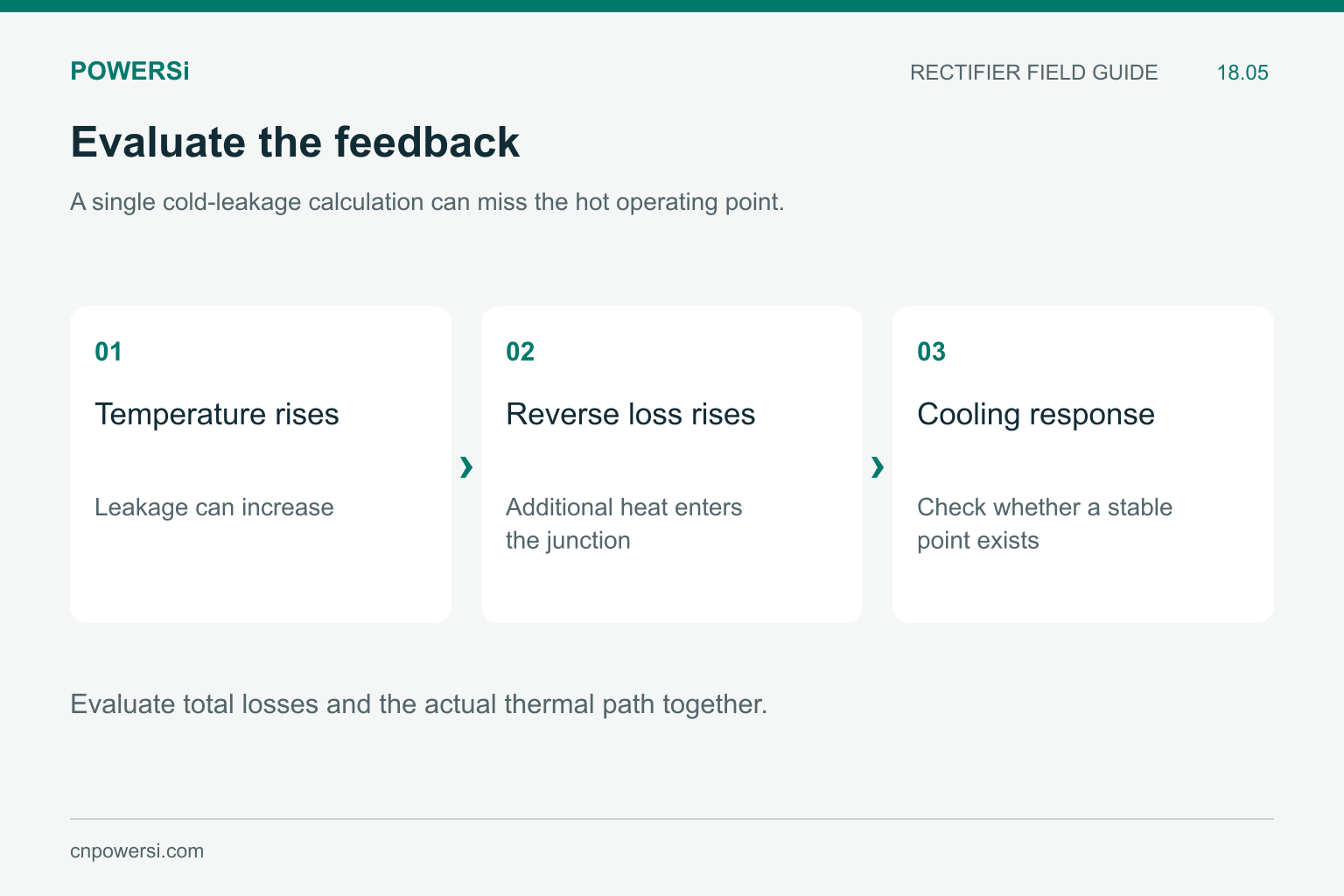 POWERSi

RECTIFIER FIELD GUIDE 18.05

Evaluate the feedback

A single cold-leakage calculation can miss the hot operating point.

01

Temperature rises

Leakage can increase

›

02

Reverse loss rises

Additional heat enters the junction

›

03

Cooling response

Check whether a stable point exists

Evaluate total losses and the actual thermal path together.

cnpowersi.com